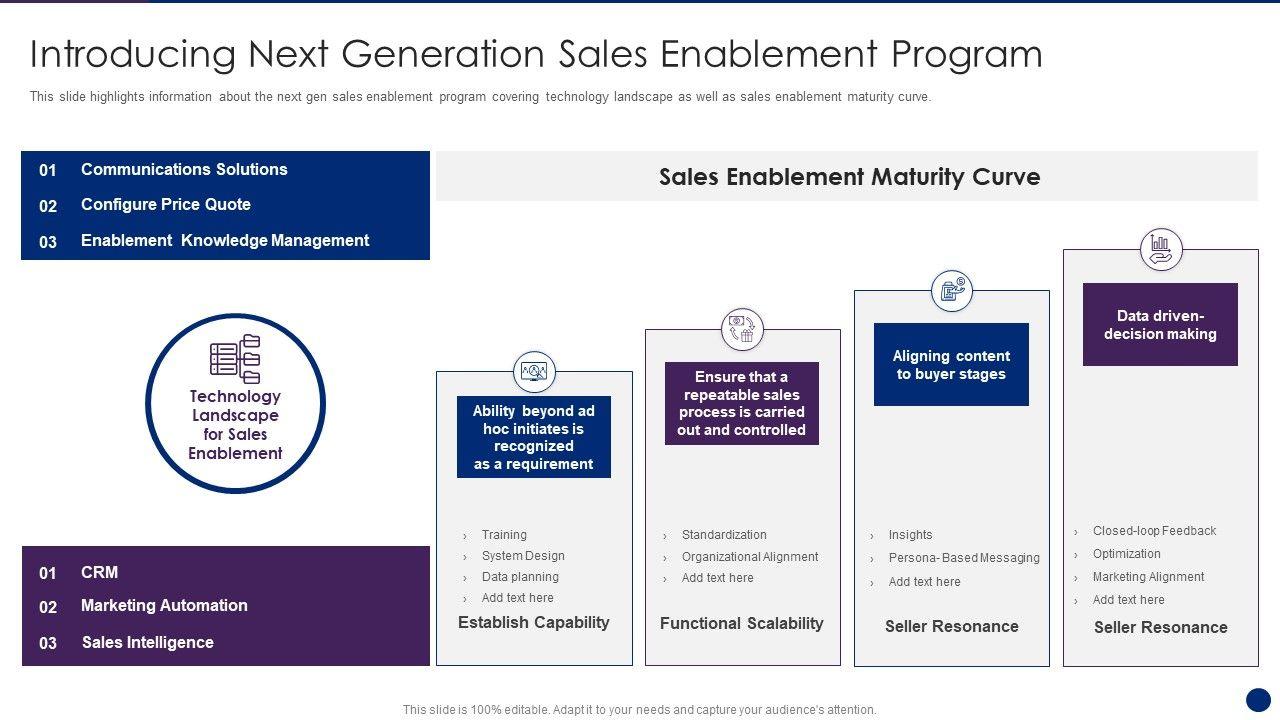 Introducing Next Generation Sales Enablement Program

This slide highlights information about the next gen sales enablement program covering technology landscape as well as sales enablement maturity curve.

01 Communications Solutions
02 Configure Price Quote
03 Enablement Knowledge Management

Technology Landscape for Sales Enablement

01 CRM
02 Marketing Automation
03 Sales Intelligence

Sales Enablement Maturity Curve

Ability beyond ad hoc initiates is recognized as a requirement

› Training
› System Design
› Data planning
› Add text here

Establish Capability

Ensure that a repeatable sales process is carried out and controlled

› Standardization
› Organizational Alignment
› Add text here

Functional Scalability

Aligning content to buyer stages

› Insights
› Persona- Based Messaging
› Add text here

Seller Resonance

Data driven-decision making

› Closed-loop Feedback
› Optimization
› Marketing Alignment
› Add text here

Seller Resonance

This slide is 100% editable. Adapt it to your needs and capture your audience's attention.